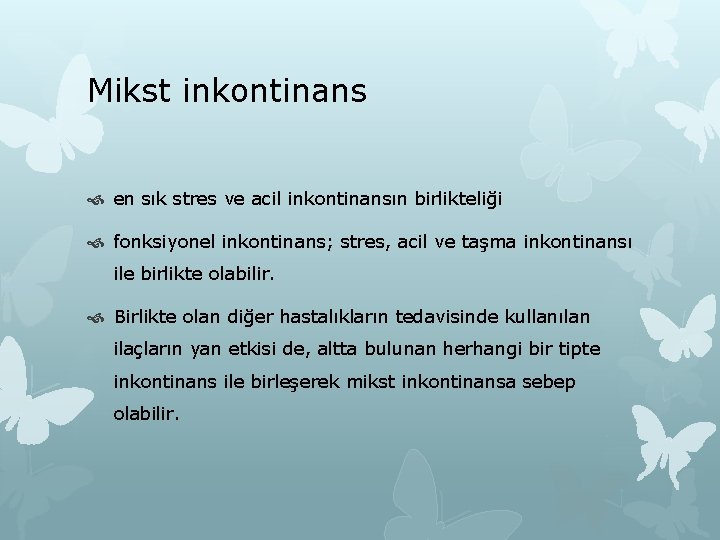 Mikst inkontinans

en sık stres ve acil inkontinansın birlikteliği

fonksiyonel inkontinans; stres, acil ve taşma inkontinansı ile birlikte olabilir.

Birlikte olan diğer hastalıkların tedavisinde kullanılan ilaçların yan etkisi de, altta bulunan herhangi bir tipte inkontinans ile birleşerek mikst inkontinansa sebep olabilir.